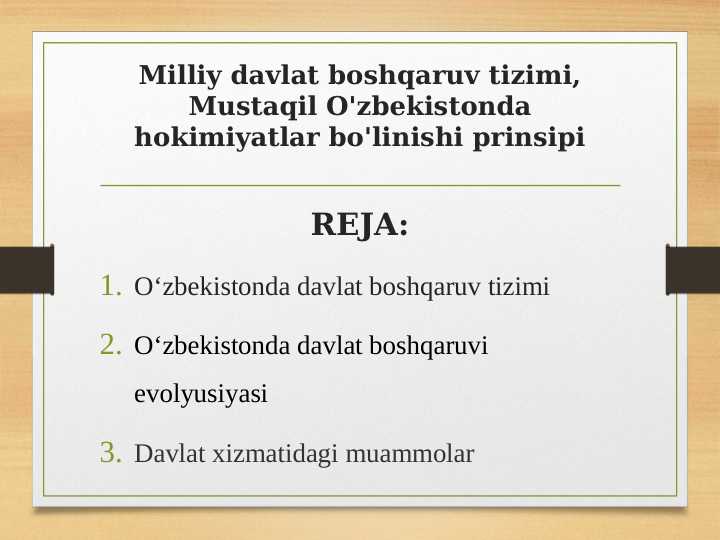 Milliy davlat boshqaruv tizimi, Mustaqil O'zbekistonda hokimiyatlar bo'linishi prinsipi

REJA:

1. O‘zbekistonda davlat boshqaruv tizimi
2. O‘zbekistonda davlat boshqaruvi evolyusiyasi
3. Davlat xizmatidagi muammolar